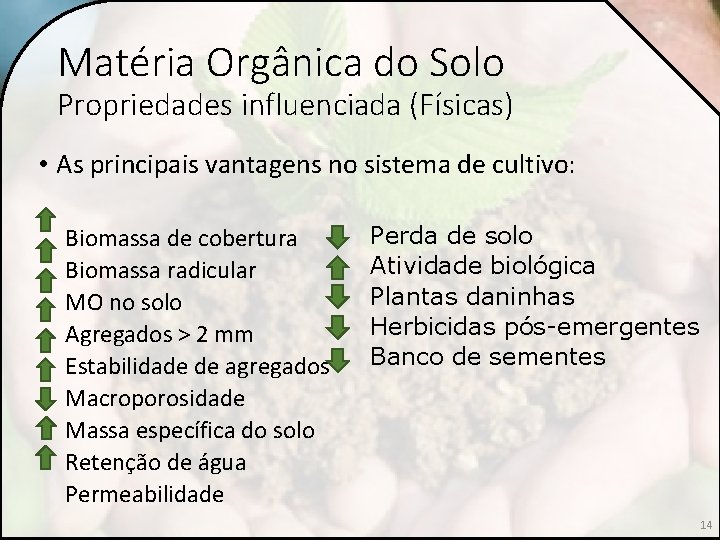 Matéria Orgânica do Solo
Propriedades influenciada (Físicas)

• As principais vantagens no sistema de cultivo:

Biomassa de cobertura
Biomassa radicular
MO no solo
Agregados > 2 mm
Estabilidade de agregados
Macroporosidade
Massa específica do solo
Retenção de água
Permeabilidade

Perda de solo
Atividade biológica
Plantas daninhas
Herbicidas pós-emergentes
Banco de sementes

14